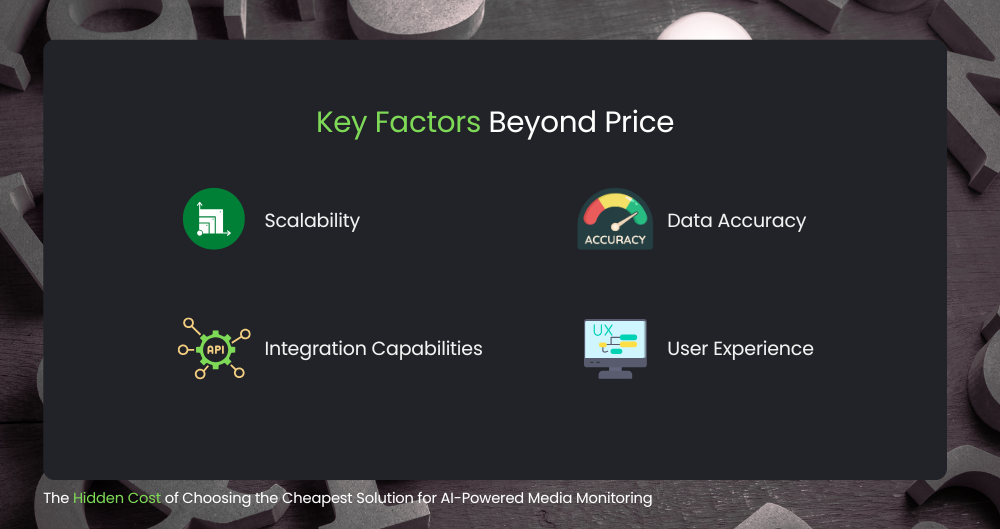 Key Factors Beyond Price

Scalability

ACCURACY

Data Accuracy

API

Integration Capabilities

UX

User Experience

The Hidden Cost of Choosing the Cheapest Solution for AI-Powered Media Monitoring